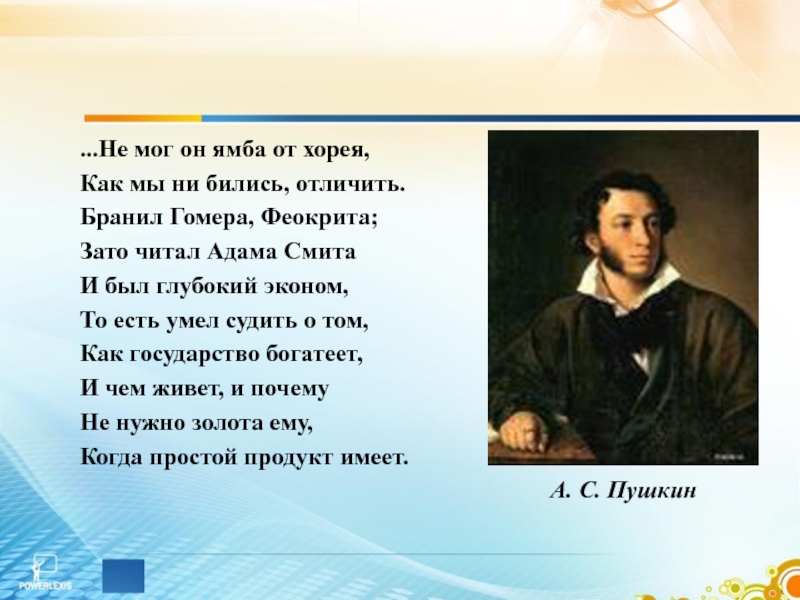 ...Не мог он ямба от хорея,
Как мы ни бились, отличить.
Бранил Гомера, Феокрита;
Зато читал Адама Смита
И был глубокий эконом,
То есть умел судить о том,
Как государство богатеет,
И чем живет, и почему
Не нужно золота ему,
Когда простой продукт имеет.

А. С. Пушкин

POWERLEXIS